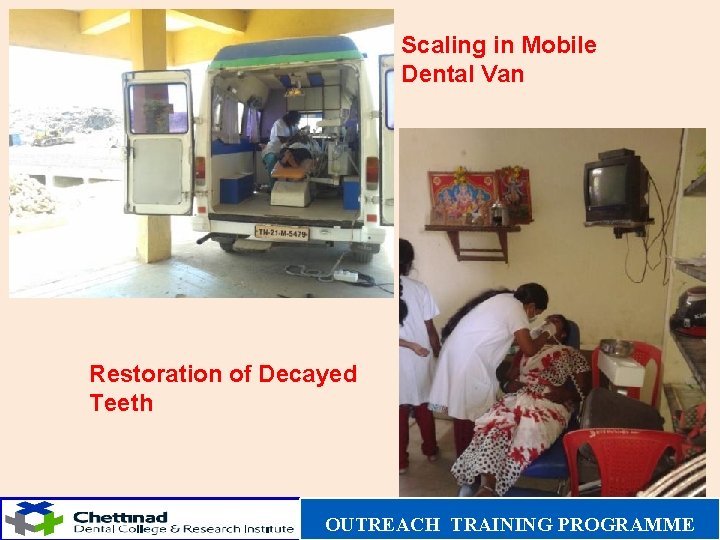 Scaling in Mobile Dental Van

TN-21-M-5479

Restoration of Decayed Teeth

Chettinad
Dental College & Research Institute

OUTREACH TRAINING PROGRAMME